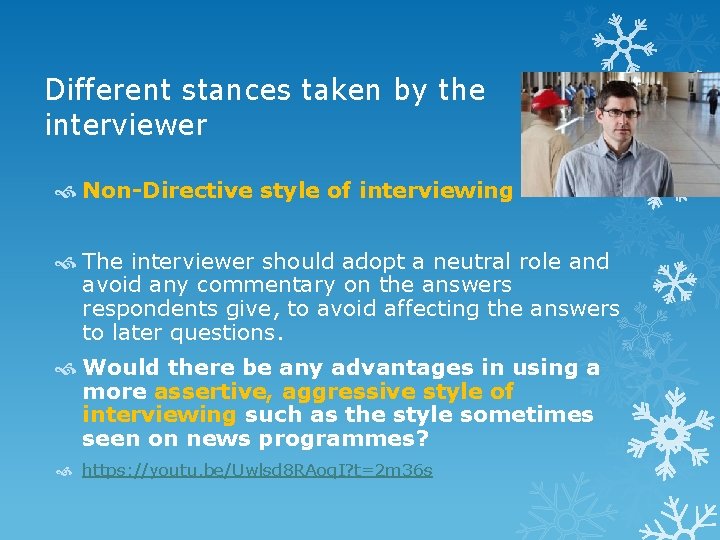 Different stances taken by the interviewer

Non-Directive style of interviewing

The interviewer should adopt a neutral role and avoid any commentary on the answers respondents give, to avoid affecting the answers to later questions.

Would there be any advantages in using a more assertive, aggressive style of interviewing such as the style sometimes seen on news programmes?

https://youtu.be/Uwlsd8RAoqI?t=2m36s